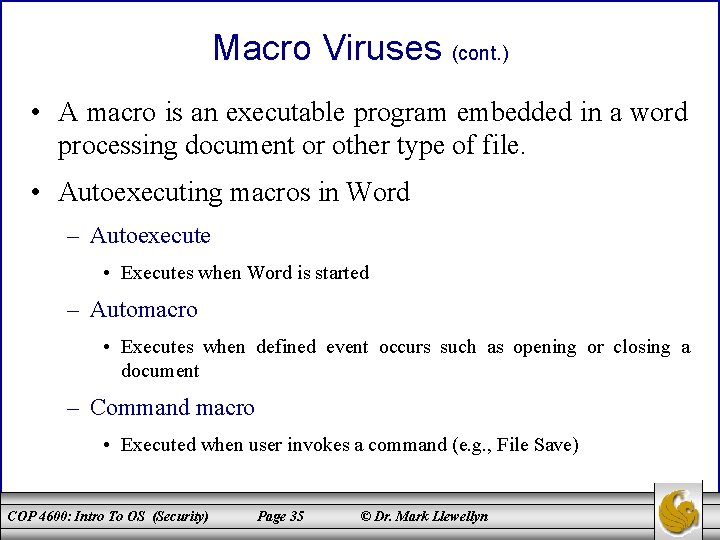 Macro Viruses (cont.)

• A macro is an executable program embedded in a word processing document or other type of file.

• Autoexecuting macros in Word

– Autoexecute

• Executes when Word is started

– Automacro

• Executes when defined event occurs such as opening or closing a document

– Command macro

• Executed when user invokes a command (e.g., File Save)

COP 4600: Intro To OS (Security) Page 35 © Dr. Mark Llewellyn